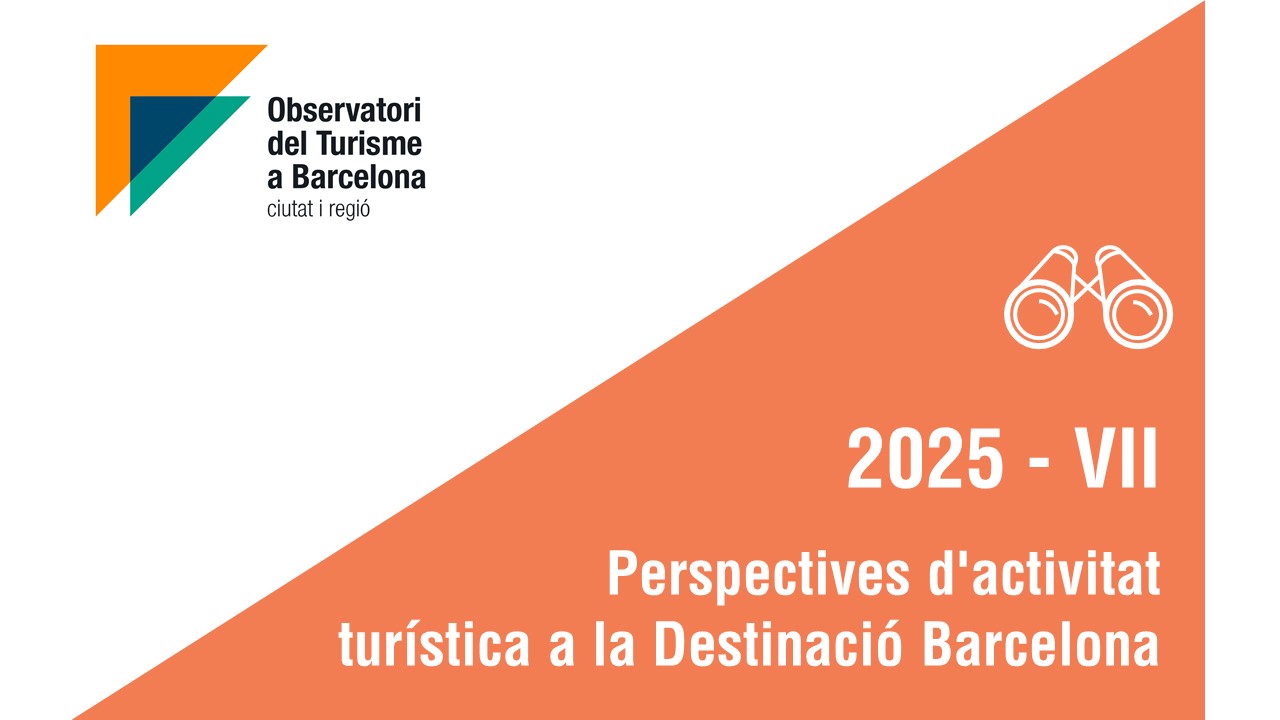 Observatori del Turisme a Barcelona
ciutat i regió

2025 - VII

Perspectives d'activitat turística a la Destinació Barcelona